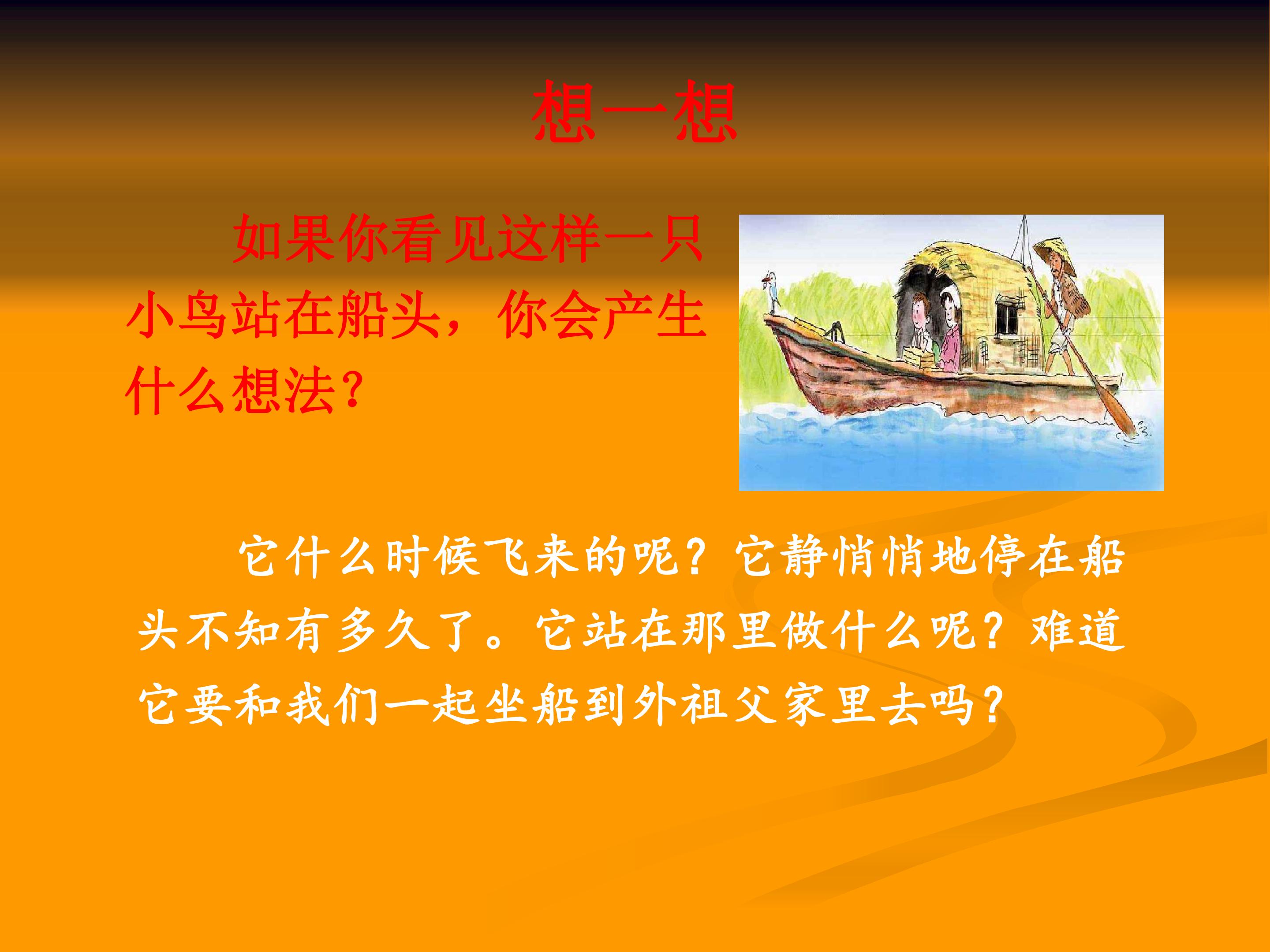 想一想

如果你看见这样一只小鸟站在船头，你会产生什么想法？

它什么时候飞来的呢？它静悄悄地停在船头不知有多久了。它站在那里做什么呢？难道它要和我们一起坐船到外祖父家里去吗？